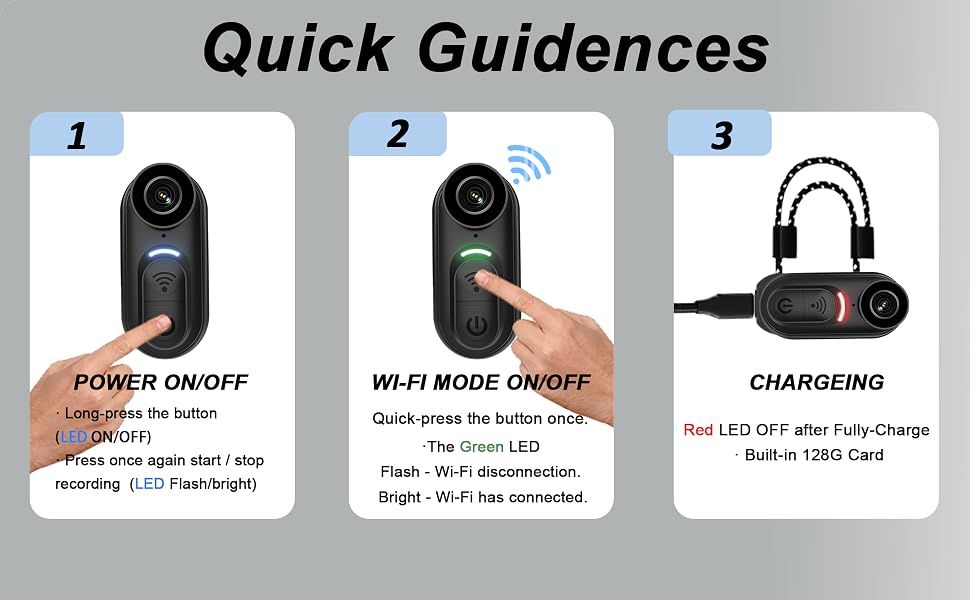 Quick Guidences

1

POWER ON/OFF

· Long-press the button (LED ON/OFF)

· Press once again start / stop recording (LED Flash/bright)

2

WI-FI MODE ON/OFF

Quick-press the button once.

·The Green LED

Flash - Wi-Fi disconnection.

Bright - Wi-Fi has connected.

3

CHARGEING

Red LED OFF after Fully-Charge

· Built-in 128G Card